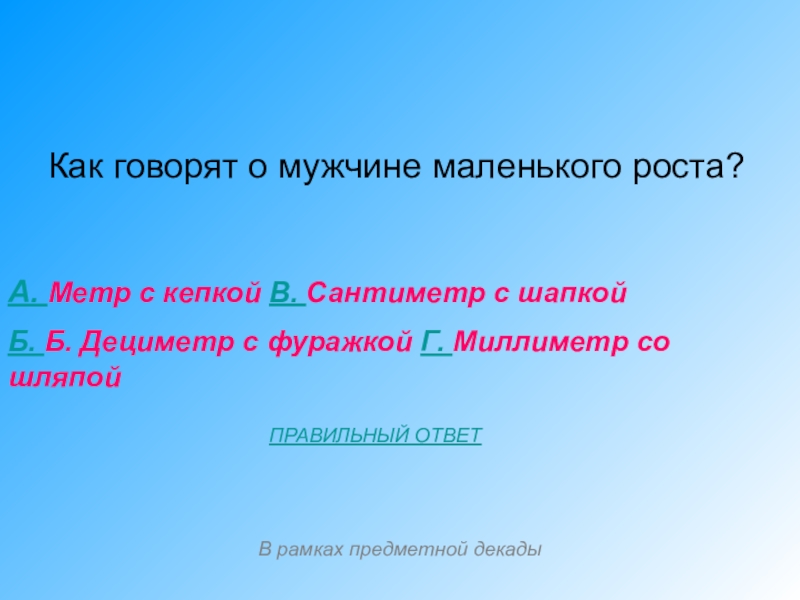 Как говорят о мужчине маленького роста?

А. Метр с кепкой В. Сантиметр с шапкой

Б. Б. Дециметр с фуражкой Г. Миллиметр со шляпой

ПРАВИЛЬНЫЙ ОТВЕТ

В рамках предметной декады